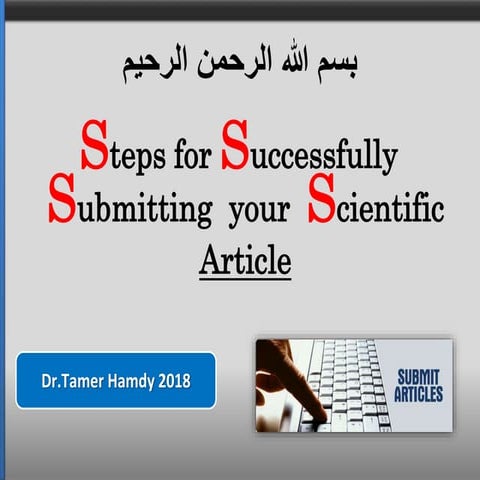 بسم الله الرحمن الرحيم

Steps for Successfully Submitting your Scientific Article

Dr.Tamer Hamdy 2018

SUBMIT ARTICLES